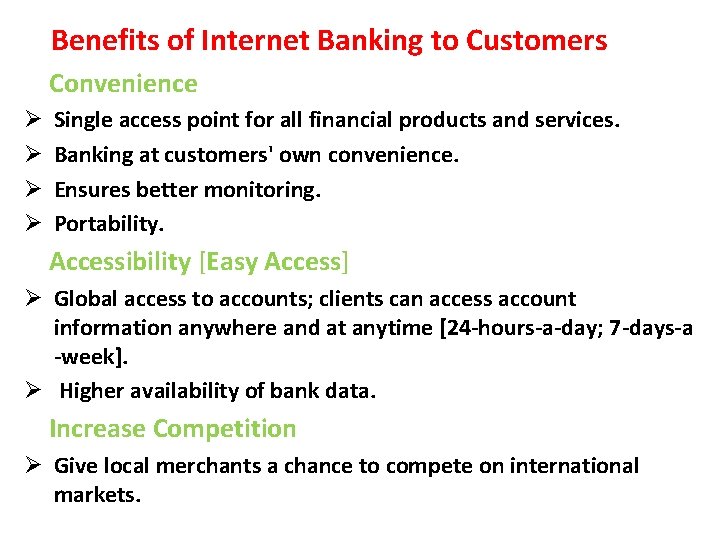 Benefits of Internet Banking to Customers

Convenience

➢ Single access point for all financial products and services.
➢ Banking at customers' own convenience.
➢ Ensures better monitoring.
➢ Portability.

Accessibility [Easy Access]

➢ Global access to accounts; clients can access account information anywhere and at anytime [24-hours-a-day; 7-days-a -week].
➢ Higher availability of bank data.

Increase Competition

➢ Give local merchants a chance to compete on international markets.